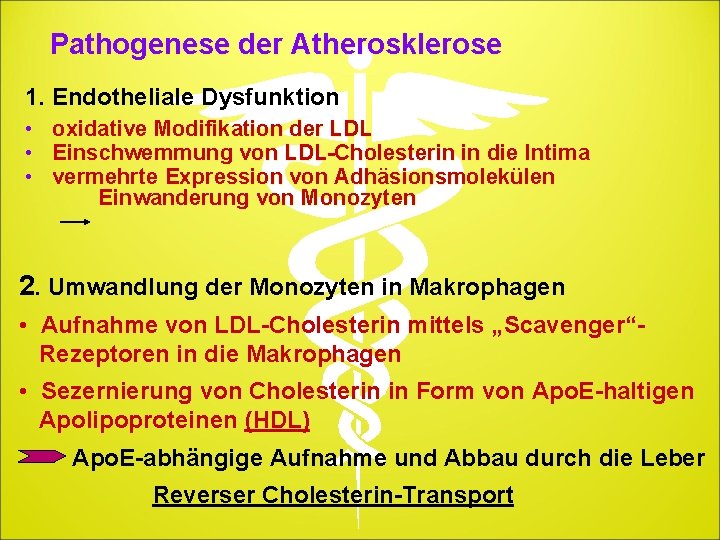 Pathogenese der Atherosklerose

1. Endotheliale Dysfunktion

• oxidative Modifikation der LDL
• Einschwemmung von LDL-Cholesterin in die Intima
• vermehrte Expression von Adhäsionsmolekülen Einwanderung von Monozyten

2. Umwandlung der Monozyten in Makrophagen

• Aufnahme von LDL-Cholesterin mittels „Scavenger“-Rezeptoren in die Makrophagen

• Sezernierung von Cholesterin in Form von ApoE-haltigen Apolipoproteinen (HDL)

ApoE-abhängige Aufnahme und Abbau durch die Leber

Reverser Cholesterin-Transport